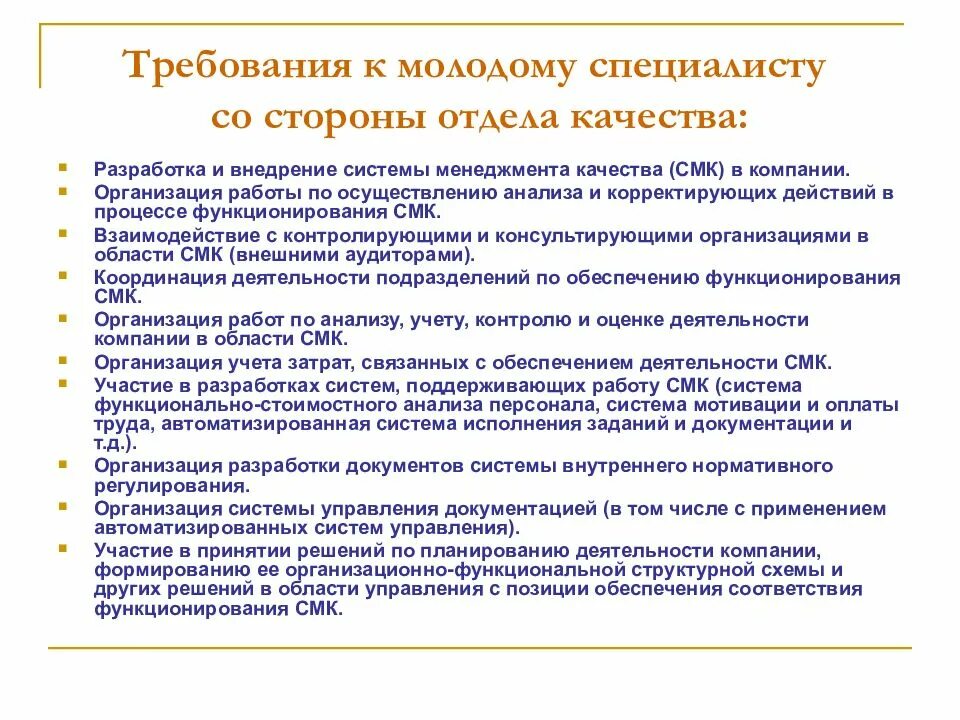 Требования к молодому специалисту со стороны отдела качества:

- Разработка и внедрение системы менеджмента качества (СМК) в компании.
- Организация работы по осуществлению анализа и корректирующих действий в процессе функционирования СМК.
- Взаимодействие с контролирующими и консультирующими организациями в области СМК (внешними аудиторами).
- Координация деятельности подразделений по обеспечению функционирования СМК.
- Организация работ по анализу, учету, контролю и оценке деятельности компании в области СМК.
- Организация учета затрат, связанных с обеспечением деятельности СМК.
- Участие в разработках систем, поддерживающих работу СМК (система функционально-стоимостного анализа персонала, система мотивации и оплаты труда, автоматизированная система исполнения заданий и документации и т.д.).
- Организация разработки документов системы внутреннего нормативного регулирования.
- Организация системы управления документацией (в том числе с применением автоматизированных систем управления).
- Участие в принятии решений по планированию деятельности компании, формированию ее организационно-функциональной структурной схемы и других решений в области управления с позиции обеспечения соответствия функционирования СМК.